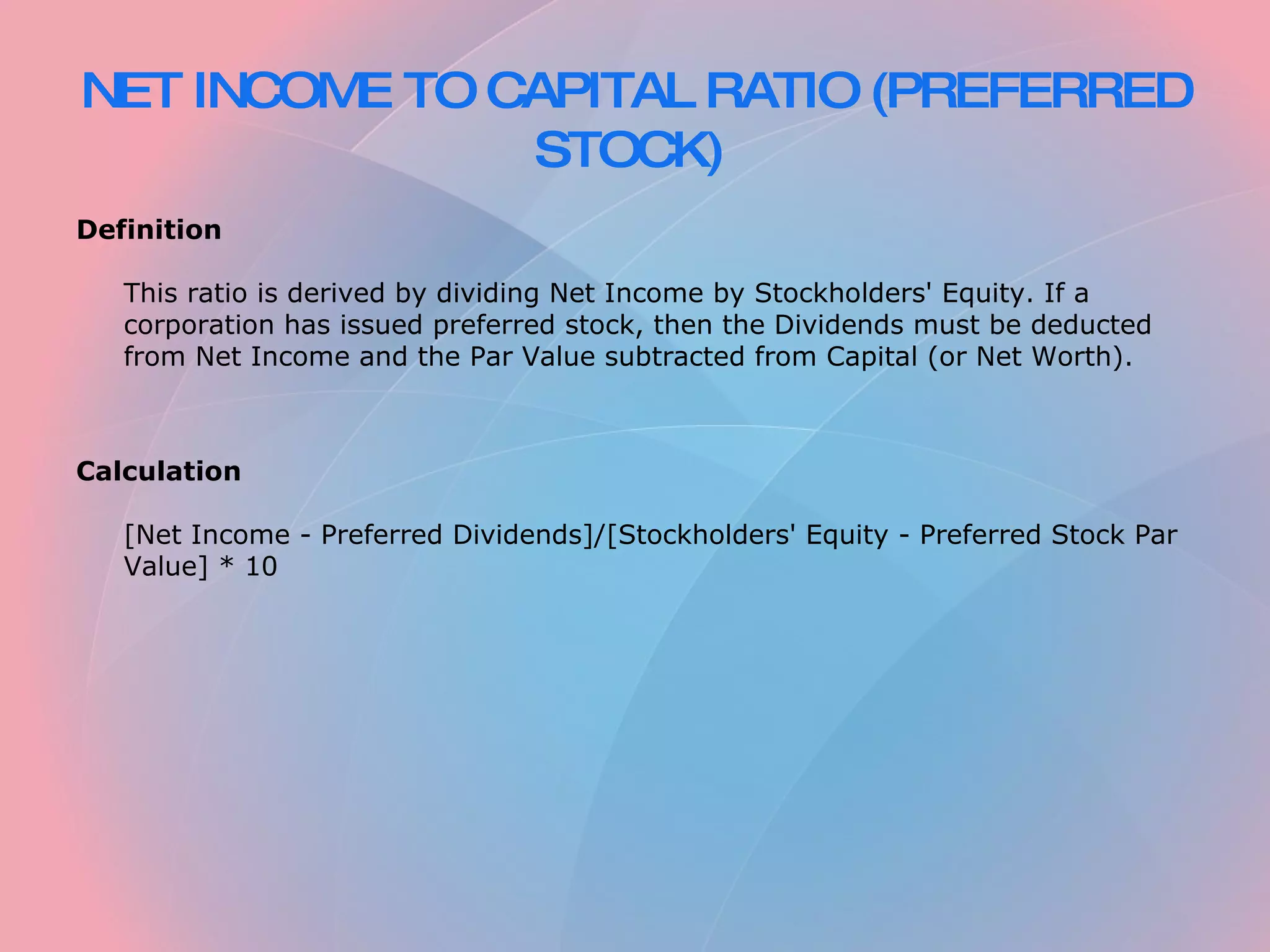 NET INCOME TO CAPITAL RATIO (PREFERRED STOCK)

Definition

This ratio is derived by dividing Net Income by Stockholders' Equity. If a corporation has issued preferred stock, then the Dividends must be deducted from Net Income and the Par Value subtracted from Capital (or Net Worth).

Calculation

[Net Income - Preferred Dividends]/[Stockholders' Equity - Preferred Stock Par Value] * 10